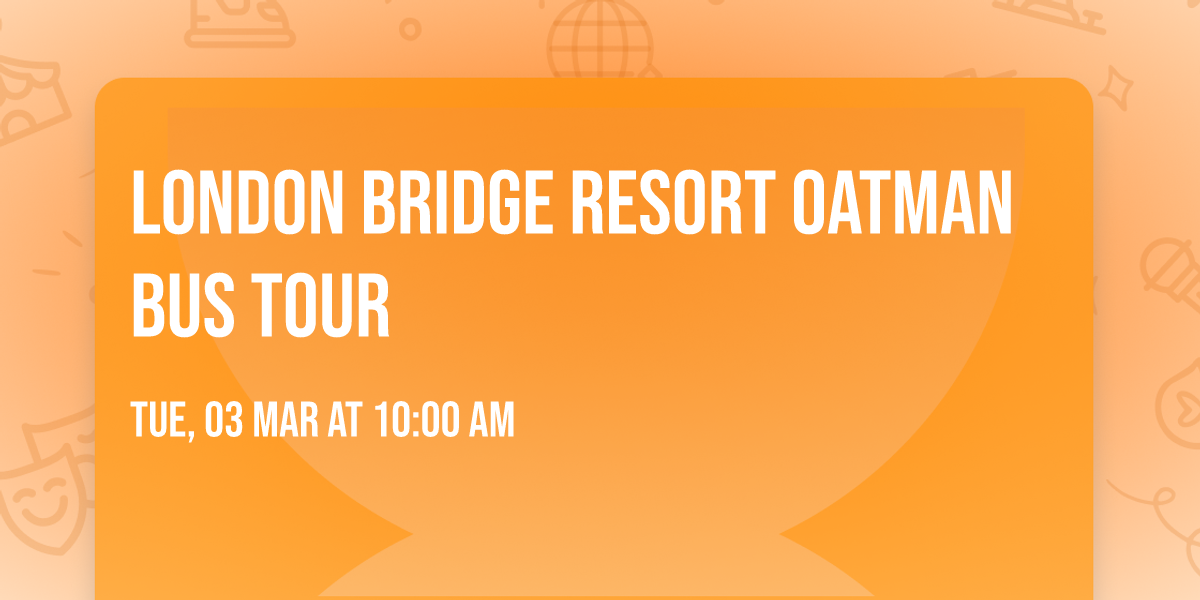 LONDON BRIDGE RESORT OATMAN BUS TOUR

TUE, 03 MAR AT 10:00 AM